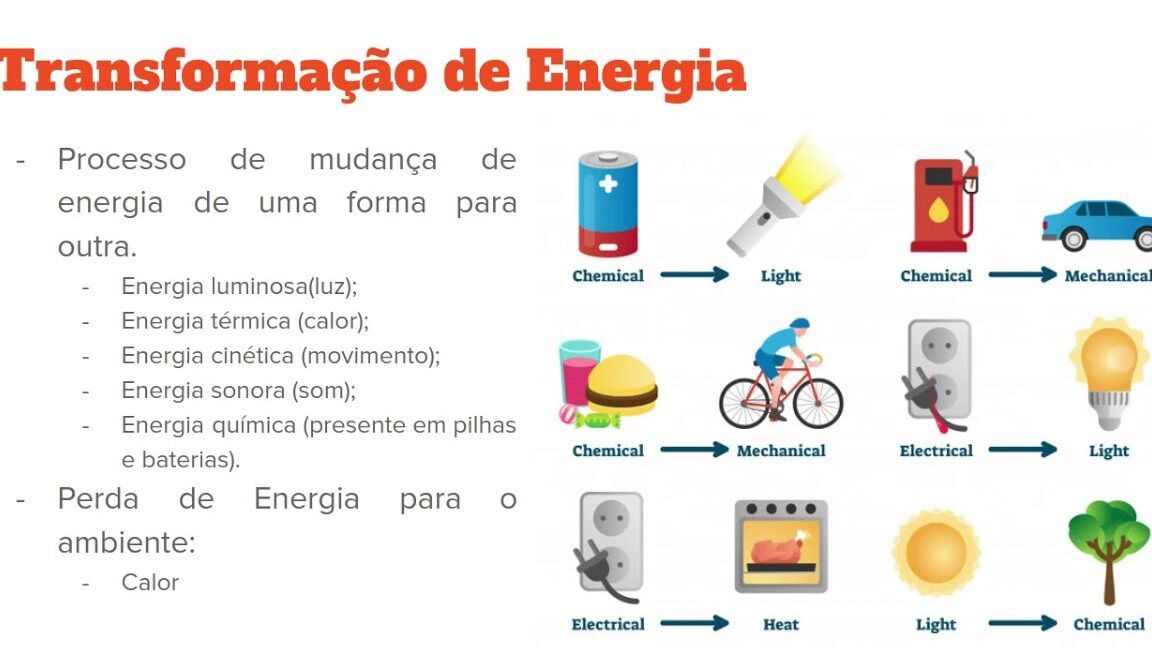 Transformação de Energia

- Processo de mudança de energia de uma forma para outra.
    - Energia luminosa(luz);
    - Energia térmica (calor);
    - Energia cinética (movimento);
    - Energia sonora (som);
    - Energia química (presente em pilhas e baterias).
- Perda de Energia para o ambiente:
    - Calor

Chemical → Light
Chemical → Mechanical
Chemical → Mechanical
Electrical → Light
Electrical → Heat
Light → Chemical